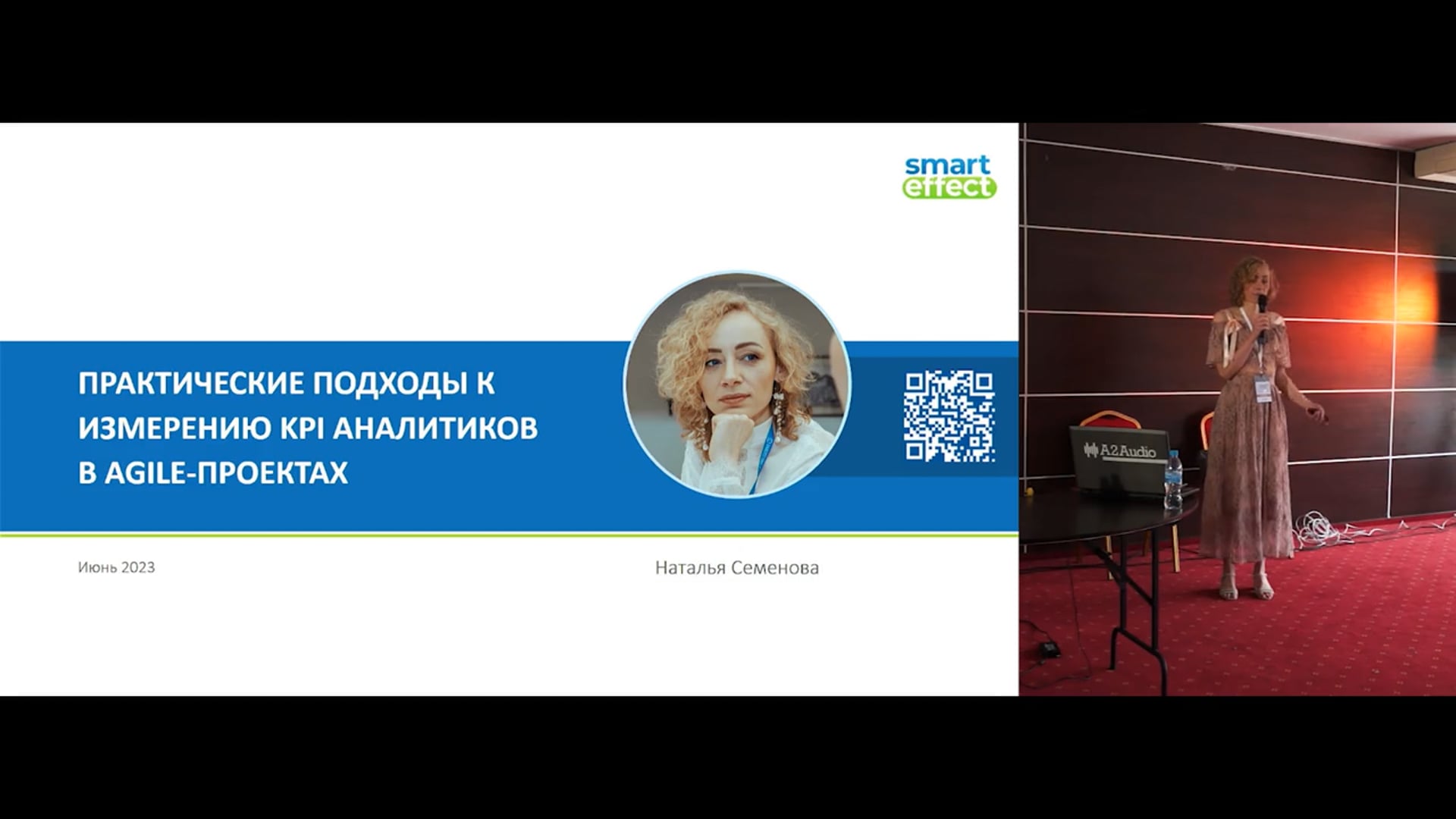 smart
effect

ПРАКТИЧЕСКИЕ ПОДХОДЫ К ИЗМЕРЕНИЮ KPI АНАЛИТИКОВ В AGILE-ПРОЕКТАХ

Июнь 2023

Наталья Семенова

A2Audio